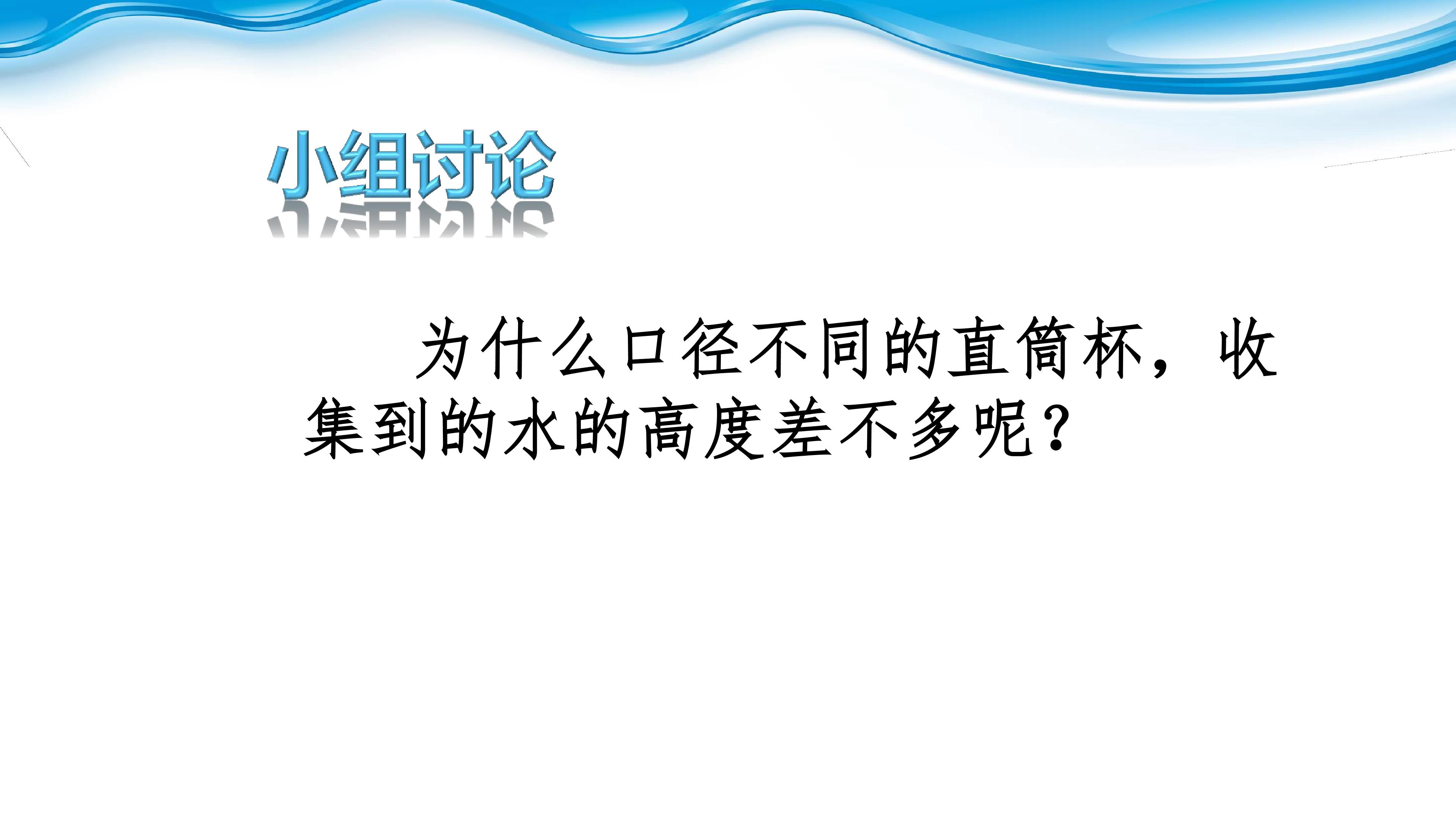 小组讨论

为什么口径不同的直筒杯，收集到的水的高度差不多呢？